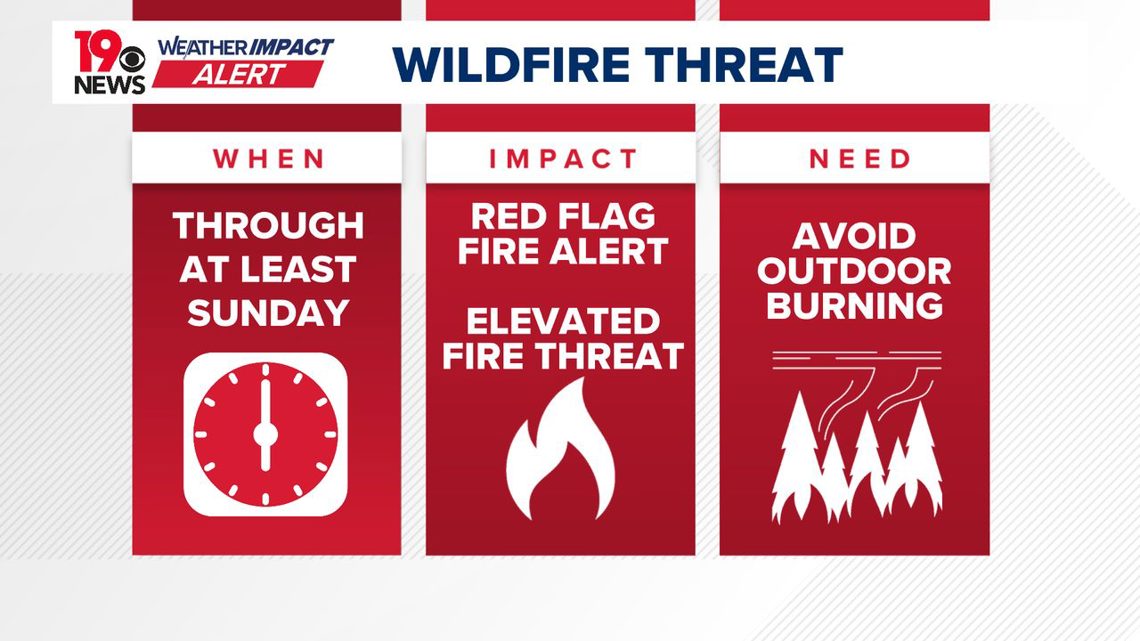 19 NEWS WEATHER IMPACT ALERT

WILDFIRE THREAT

WHEN

THROUGH AT LEAST SUNDAY

IMPACT

RED FLAG FIRE ALERT

ELEVATED FIRE THREAT

NEED

AVOID OUTDOOR BURNING